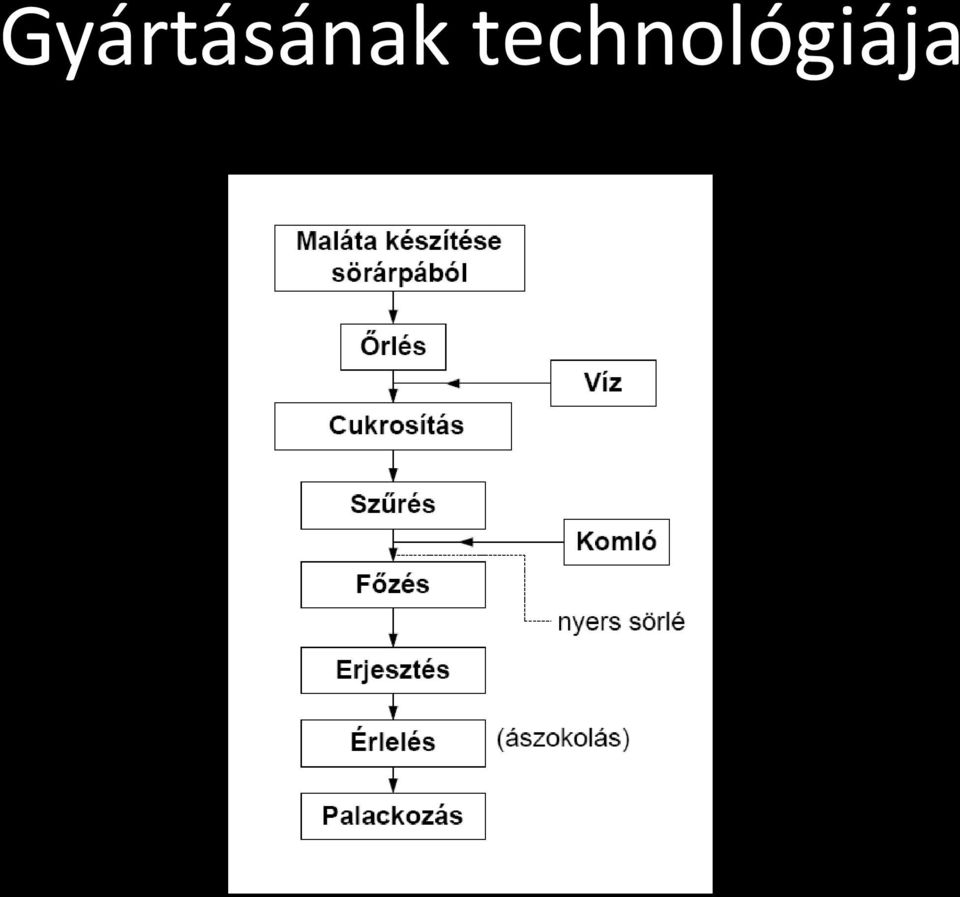 Gyártásának technológiája

Maláta készítése sörárpából

Őrlés

Víz

Cukrosítás

Szűrés

Komló

Főzés

nyers sörlé

Erjesztés

Érlelés

(ászokolás)

Palackozás